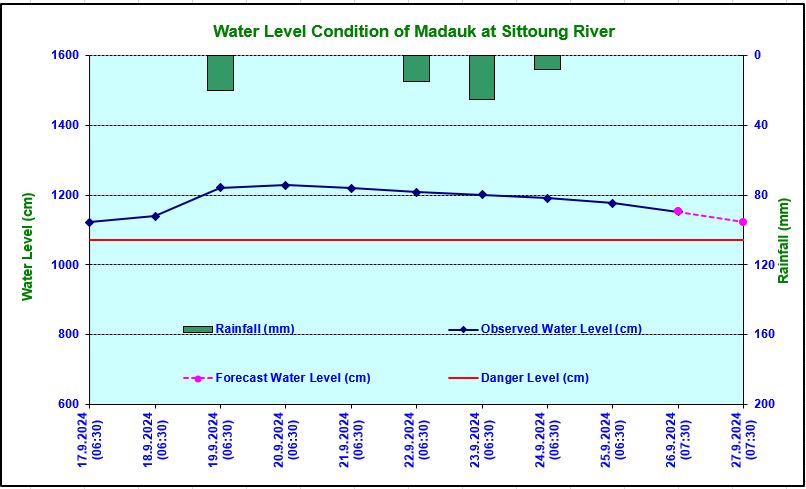 Water Level Condition of Madauk at Sittoung River

Water Level (cm)

1600
1400
1200
1000
800
600

Rainfall (mm)

0
40
80
120
160
200

Rainfall (mm)
Observed Water Level (cm)
Forecast Water Level (cm)
Danger Level (cm)

17.9.2024 (06:30)
18.9.2024 (06:30)
19.9.2024 (06:30)
20.9.2024 (06:30)
21.9.2024 (06:30)
22.9.2024 (06:30)
23.9.2024 (06:30)
24.9.2024 (06:30)
25.9.2024 (06:30)
26.9.2024 (07:30)
27.9.2024 (07:30)